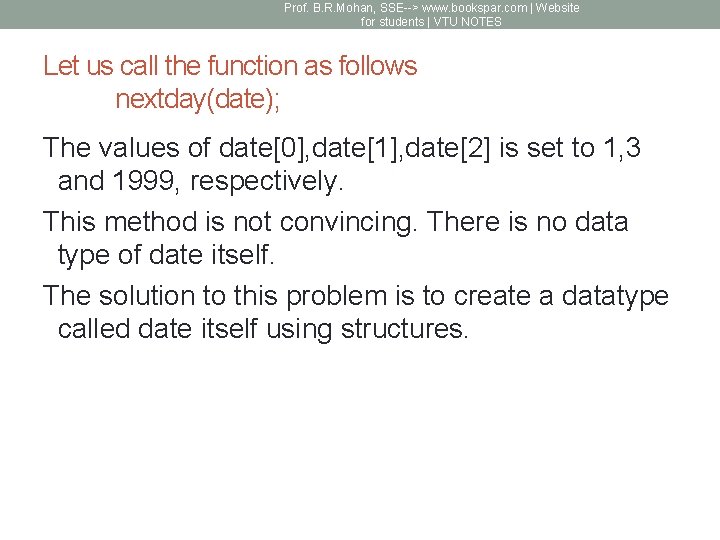 Prof. B.R.Mohan, SSE--> www.bookspar.com | Website for students | VTU NOTES

Let us call the function as follows
nextday(date);

The values of date[0],date[1],date[2] is set to 1,3 and 1999, respectively.

This method is not convincing. There is no data type of date itself.

The solution to this problem is to create a datatype called date itself using structures.